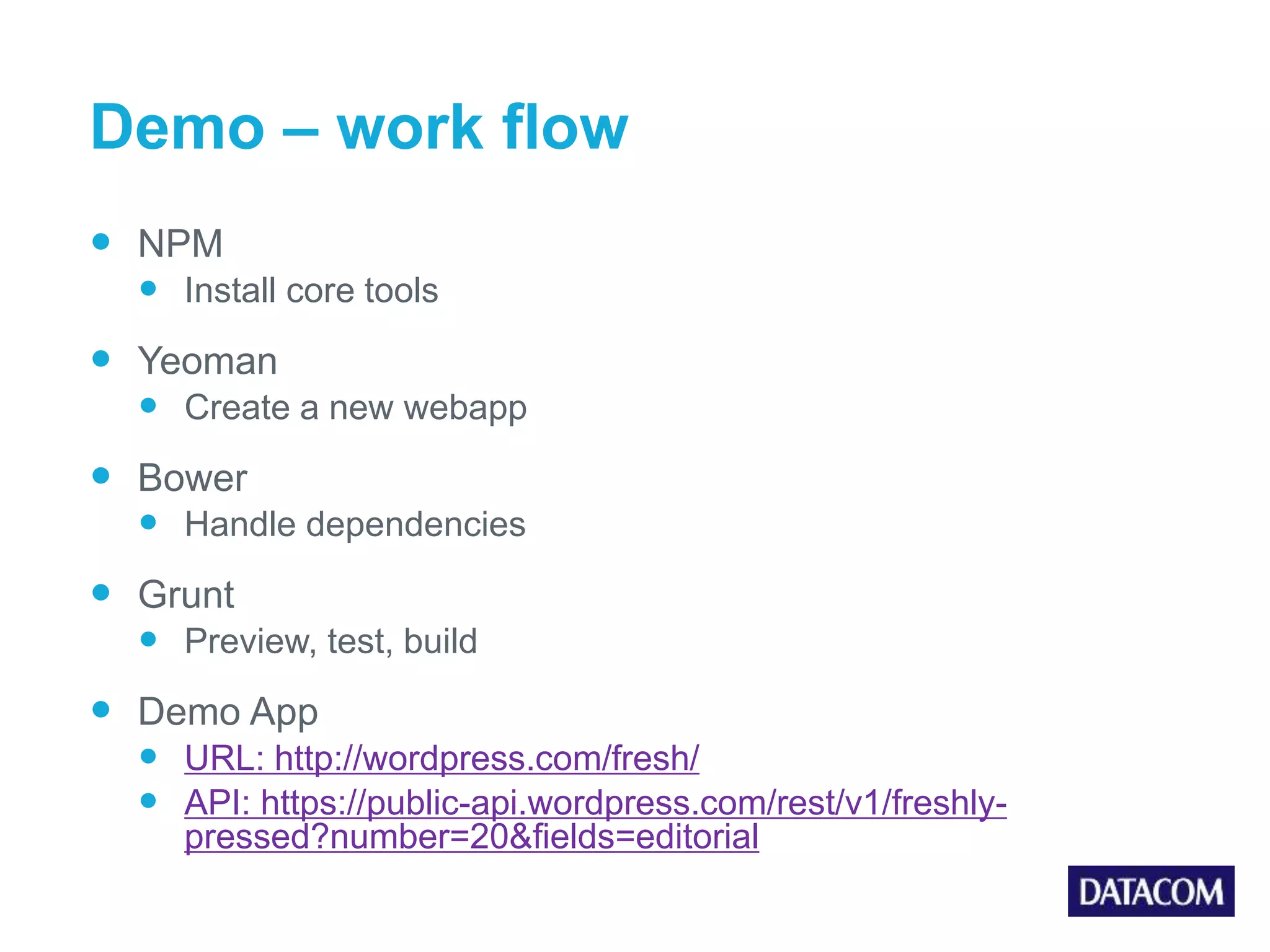 Demo – work flow

- NPM
  - Install core tools
- Yeoman
  - Create a new webapp
- Bower
  - Handle dependencies
- Grunt
  - Preview, test, build
- Demo App
  - URL: http://wordpress.com/fresh/
  - API: https://public-api.wordpress.com/rest/v1/freshly-pressed?number=20&fields=editorial

DATACOM